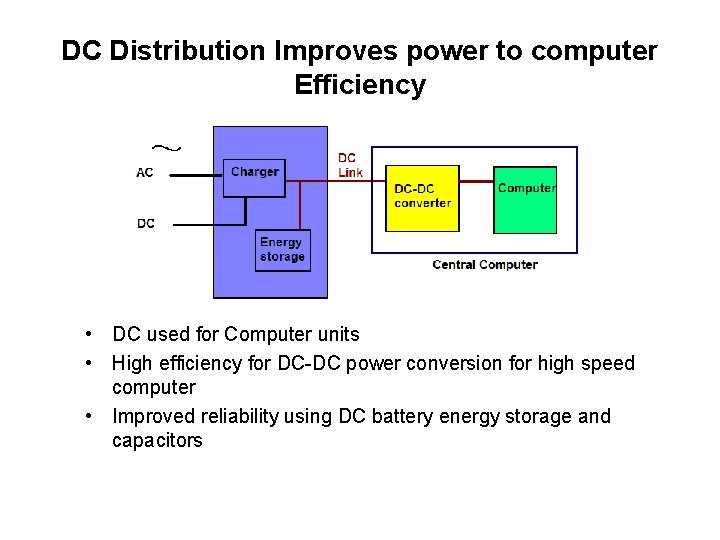 DC Distribution Improves power to computer Efficiency

~
AC
DC
Charger
Energy storage
DC Link
DC-DC converter
Computer
Central Computer

• DC used for Computer units
• High efficiency for DC-DC power conversion for high speed computer
• Improved reliability using DC battery energy storage and capacitors